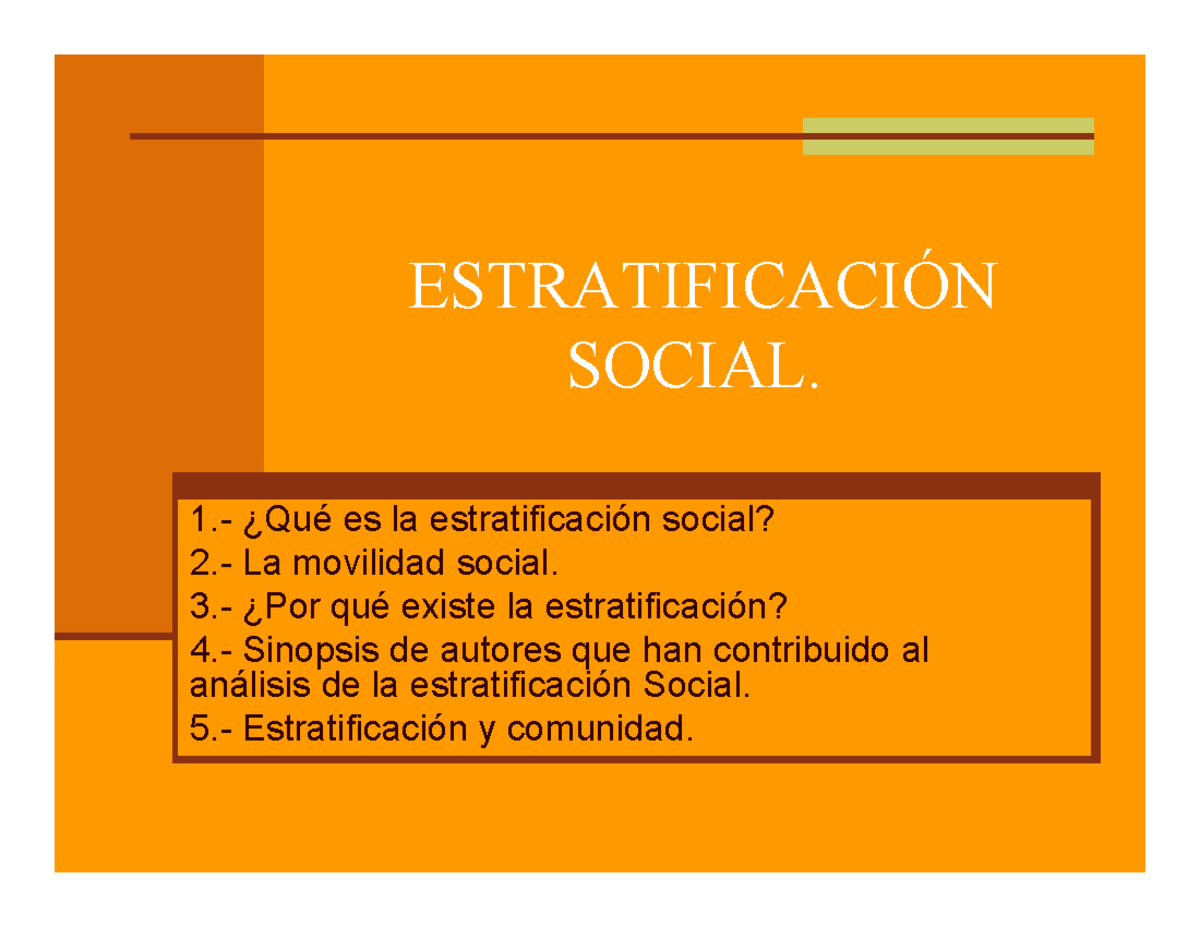 ESTRATIFICACIÓN SOCIAL.

1.- ¿Qué es la estratificación social?
2.- La movilidad social.
3.- ¿Por qué existe la estratificación?
4.- Sinopsis de autores que han contribuido al análisis de la estratificación Social.
5.- Estratificación y comunidad.